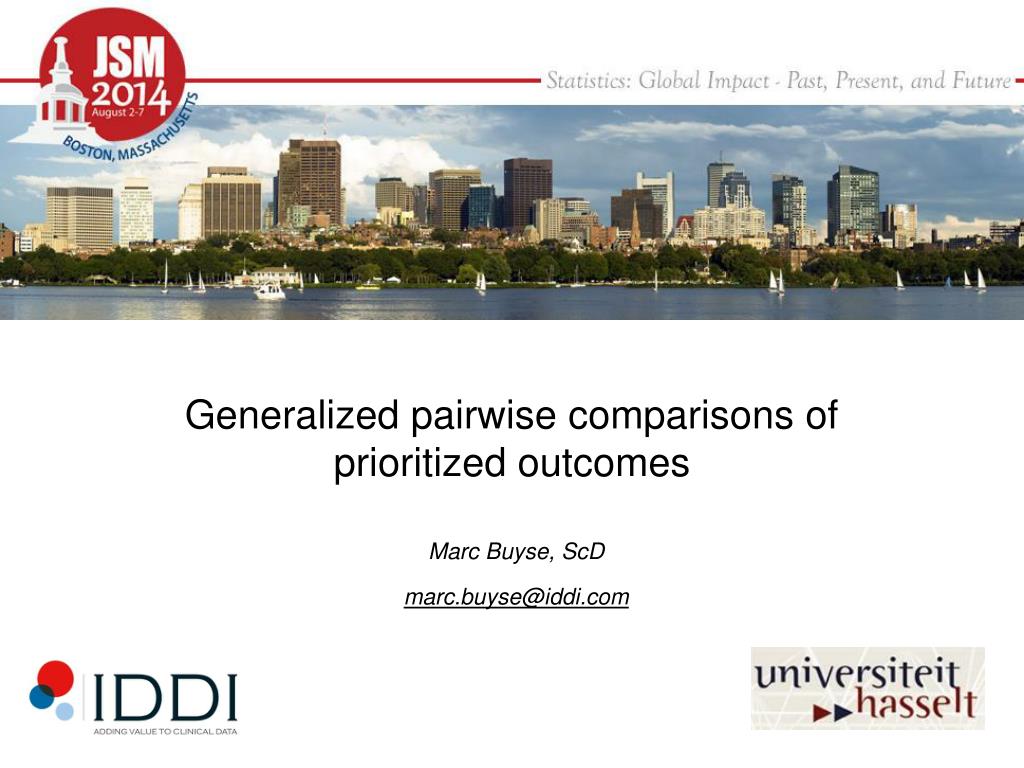 JSM 2014 August 2-7
BOSTON, MASSACHUSETTS

Statistics: Global Impact - Past, Present, and Future

Generalized pairwise comparisons of prioritized outcomes

Marc Buyse, ScD

marc.buyse@iddi.com

IDDI
ADDING VALUE TO CLINICAL DATA

universiteit hasselt